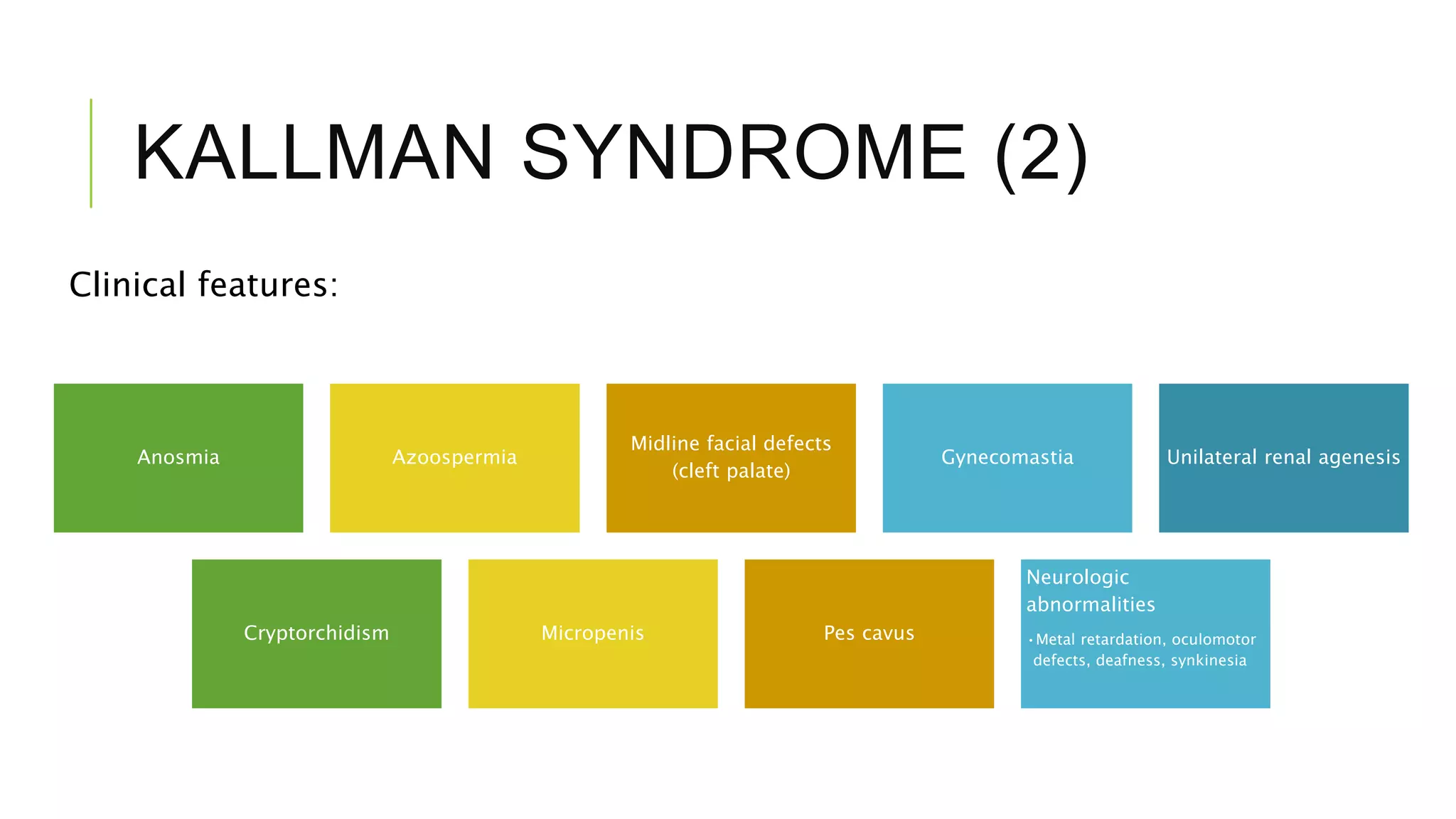 KALLMAN SYNDROME (2)

Clinical features:

Anosmia

Azoospermia

Midline facial defects (cleft palate)

Gynecomastia

Unilateral renal agenesis

Cryptorchidism

Micropenis

Pes cavus

Neurologic abnormalities

• Metal retardation, oculomotor defects, deafness, synkinesia